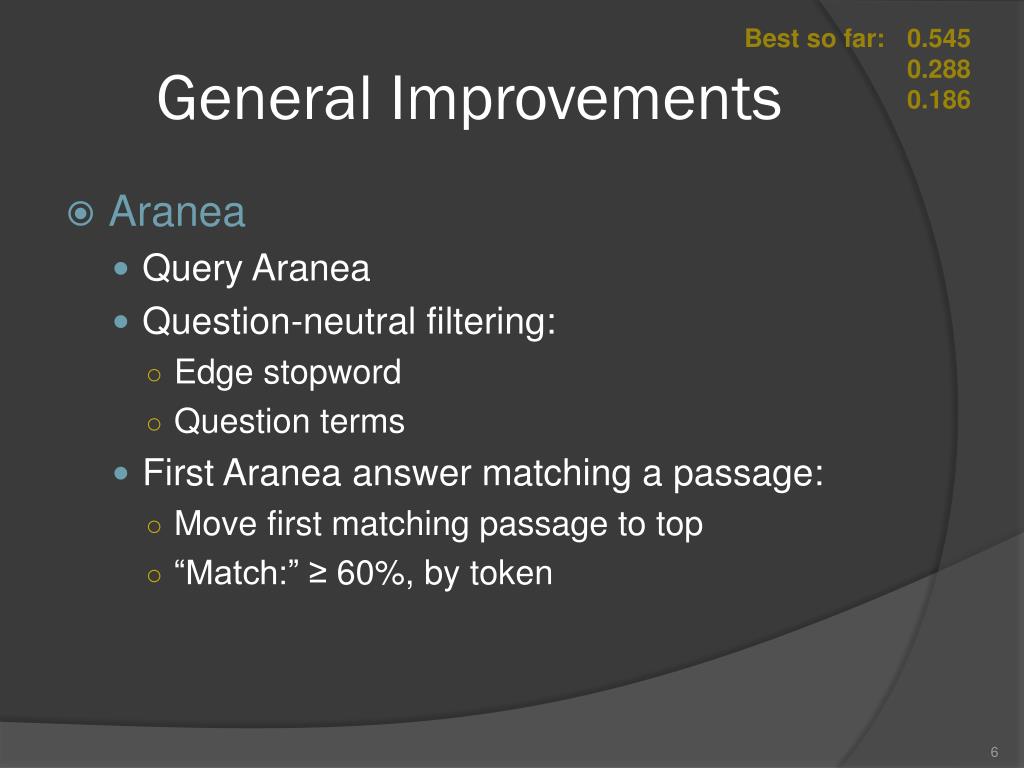 Best so far: 0.545
0.288
0.186

General Improvements

Aranea
Query Aranea
Question-neutral filtering:
Edge stopword
Question terms
First Aranea answer matching a passage:
Move first matching passage to top
“Match:” ≥ 60%, by token

6